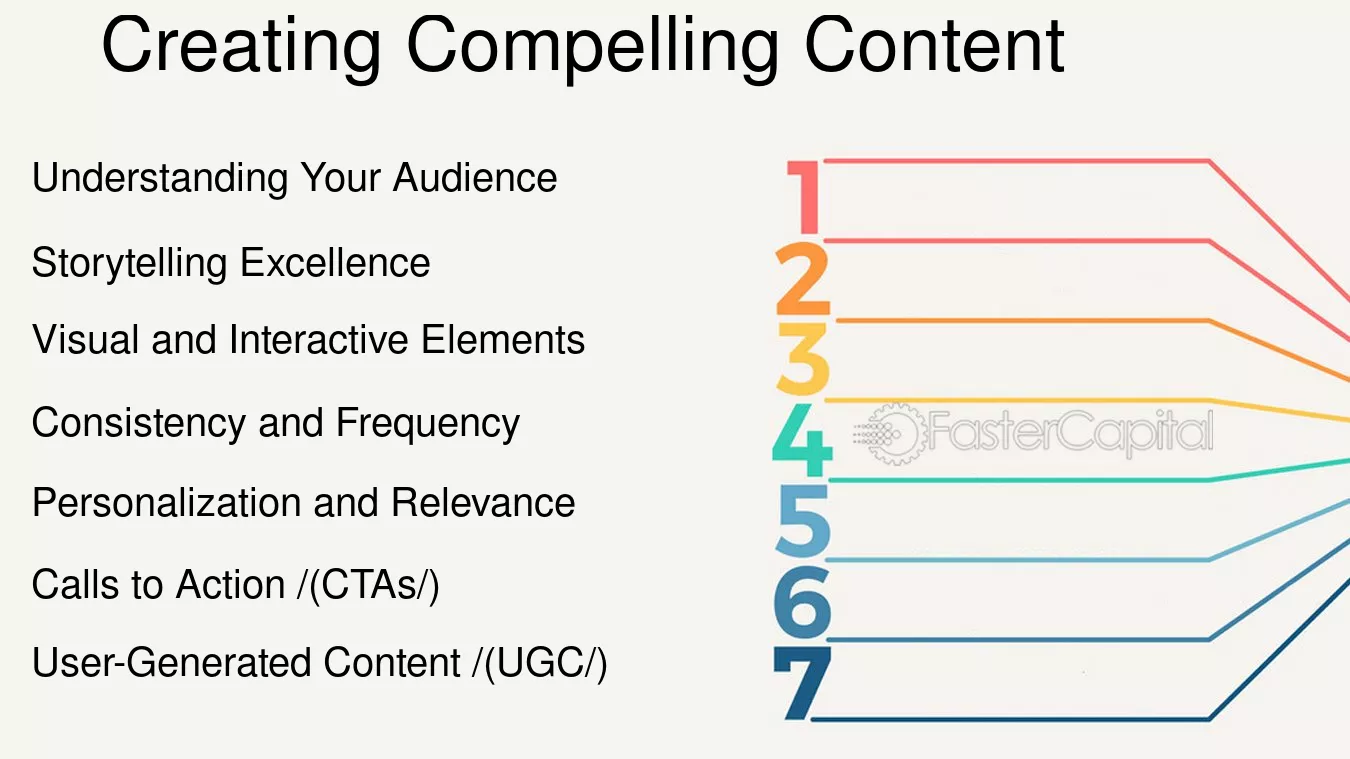 Creating Compelling Content

Understanding Your Audience

Storytelling Excellence

Visual and Interactive Elements

Consistency and Frequency

Personalization and Relevance

Calls to Action /(CTAs/)

User-Generated Content /(UGC/)

1
2
3
4
5
6
7

FasterCapital